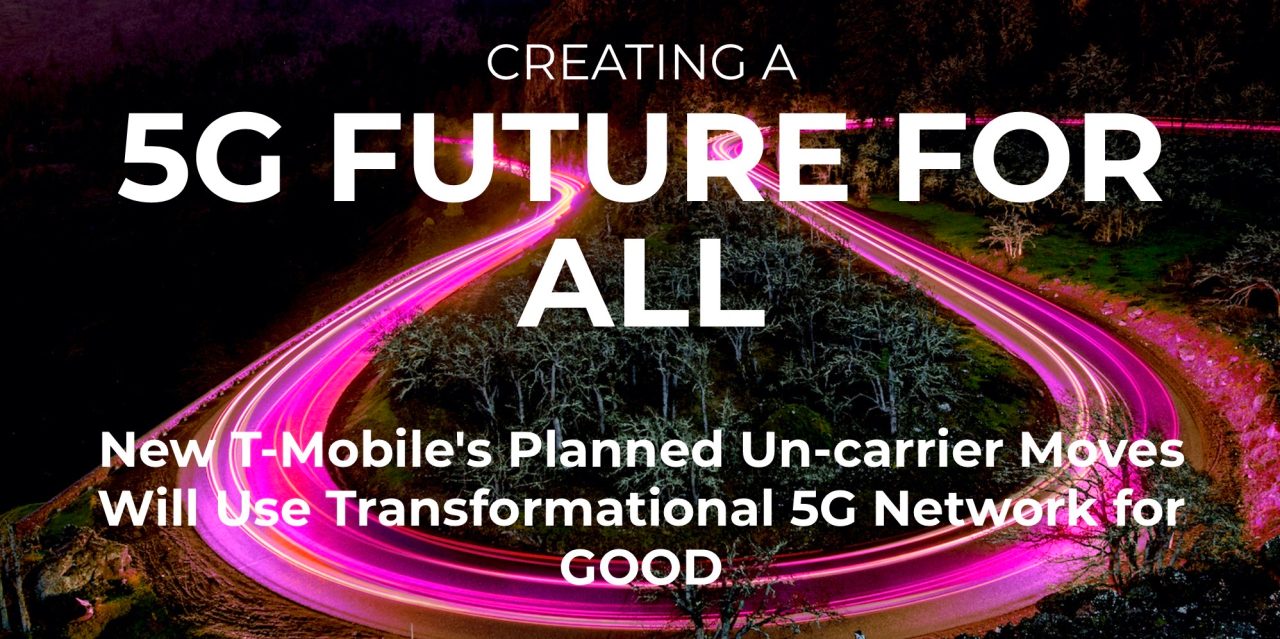 CREATING A
5G FUTURE FOR ALL

New T-Mobile's Planned Un-carrier Moves Will Use Transformational 5G Network for GOOD